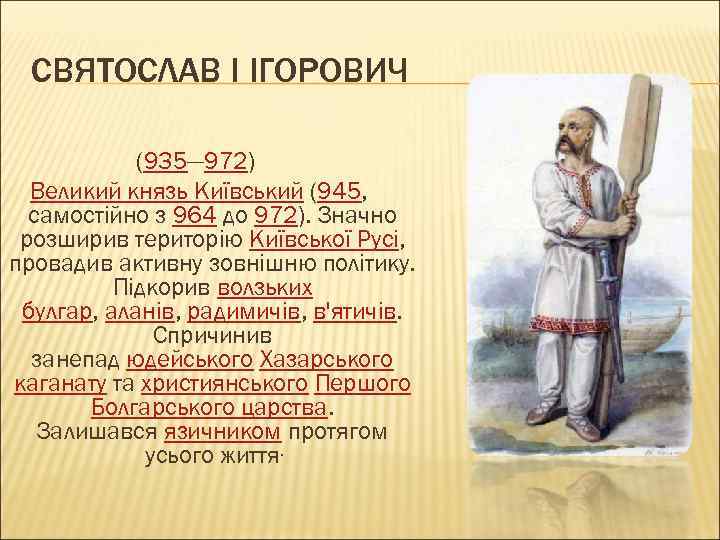 СВЯТОСЛАВ І ІГОРОВИЧ

(935—972)
Великий князь Київський (945, самостійно з 964 до 972). Значно розширив територію Київської Русі, провадив активну зовнішню політику. Підкорив волзьких булгар, аланів, радимичів, в'ятичів. Спричинив занепад юдейського Хазарського каганату та християнського Першого Болгарського царства. Залишався язичником протягом усього життя·